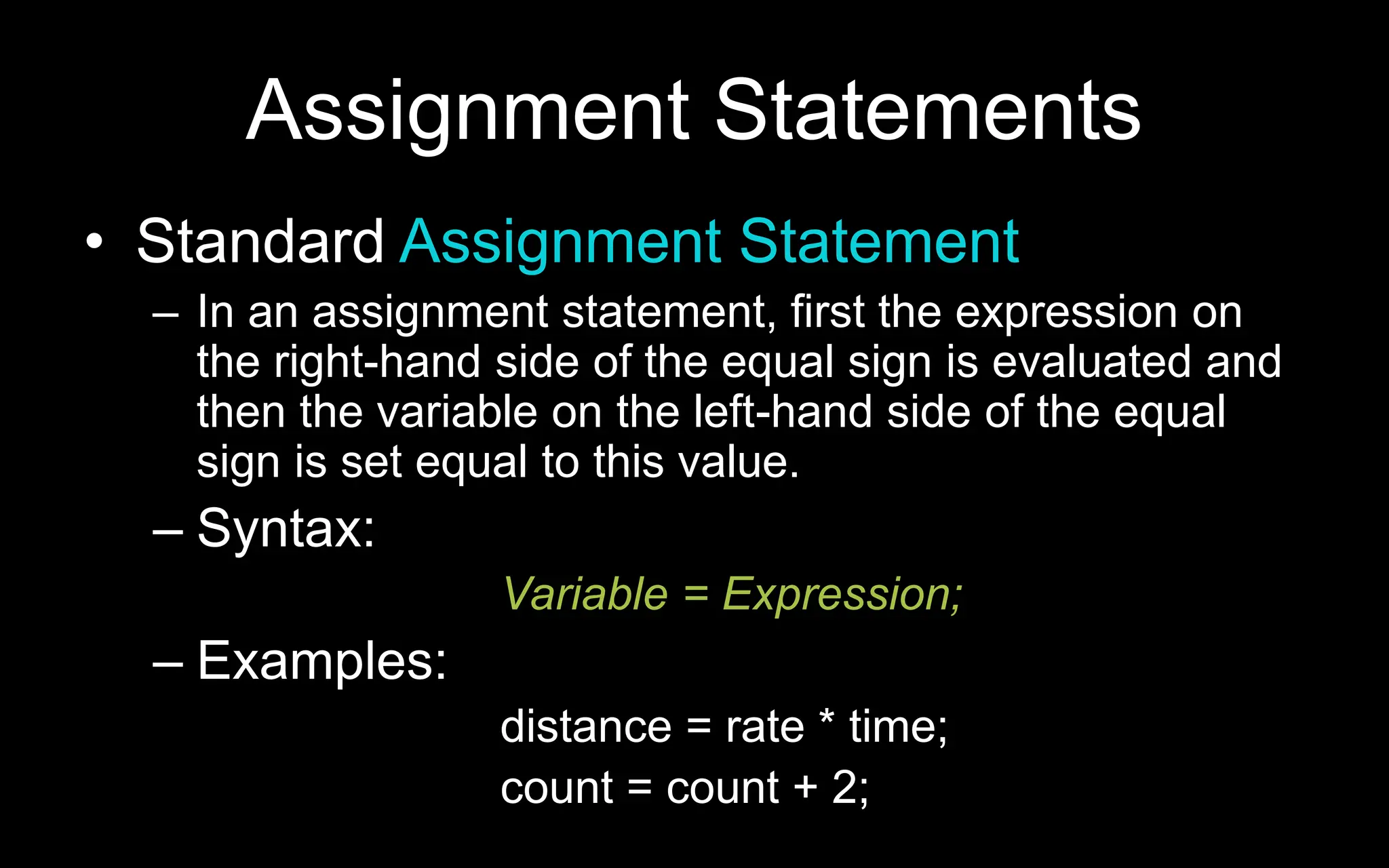 Assignment Statements

• Standard Assignment Statement

– In an assignment statement, first the expression on the right-hand side of the equal sign is evaluated and then the variable on the left-hand side of the equal sign is set equal to this value.

– Syntax:

Variable = Expression;

– Examples:

distance = rate * time;

count = count + 2;